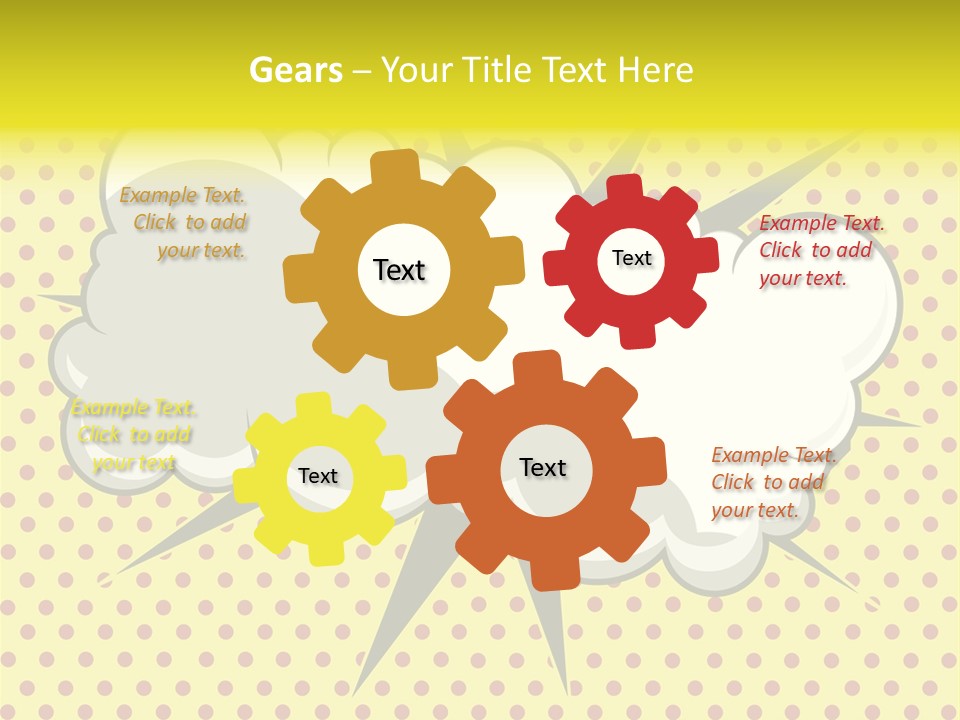 Gears – Your Title Text Here

Example Text. Click to add your text.

Text

Text

Example Text. Click to add your text.

Example Text. Click to add your text.

Text

Text

Example Text. Click to add your text.